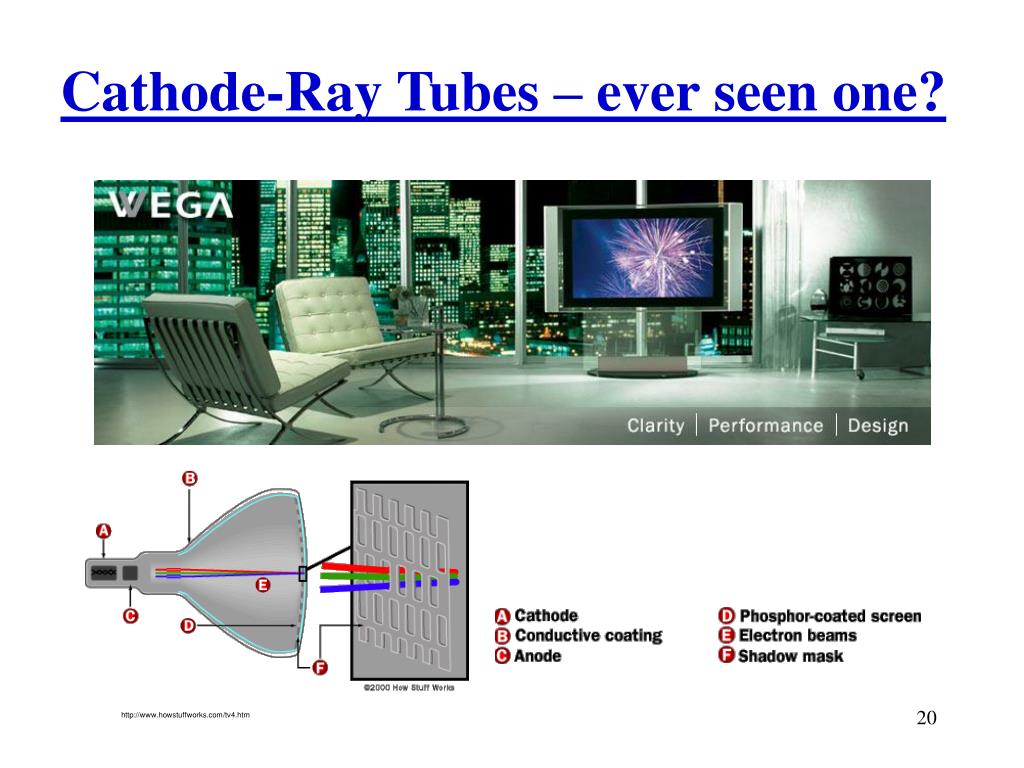 Cathode-Ray Tubes – ever seen one?

WEGA

Clarity | Performance | Design

B
A
E
C
D
F

©2000 How Stuff Works

A Cathode
B Conductive coating
C Anode

D Phosphor-coated screen
E Electron beams
F Shadow mask

http://www.howstuffworks.com/tv4.htm

20